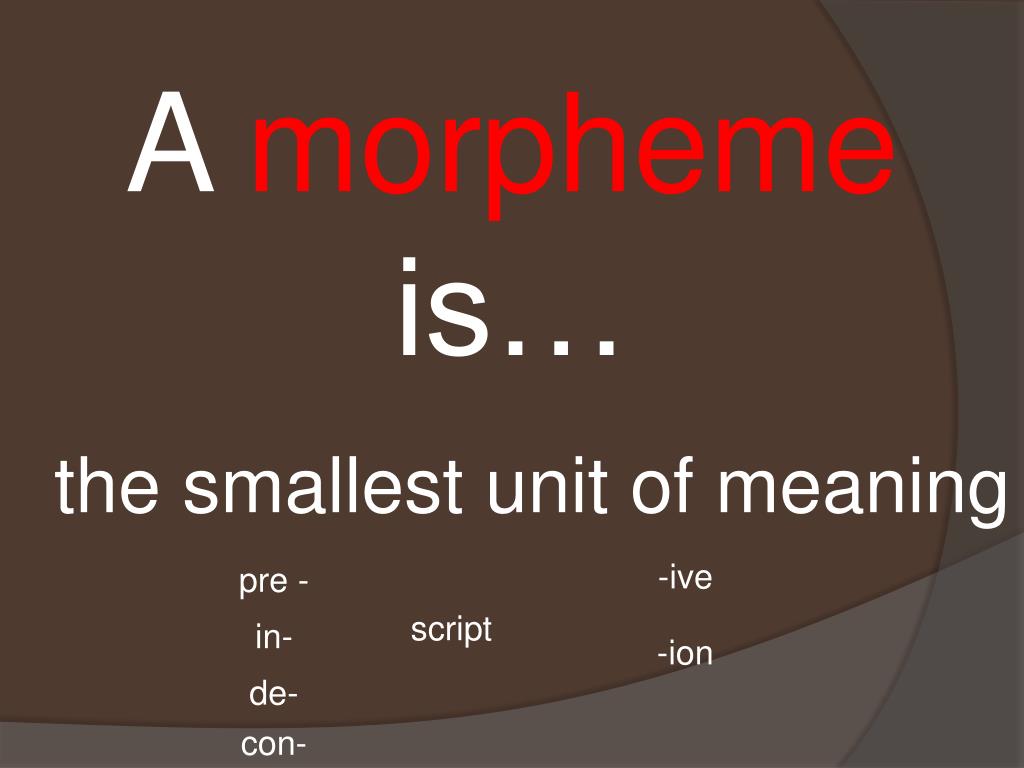 A morpheme is…

the smallest unit of meaning

pre -
in-
de-
con-

script

-ive
-ion